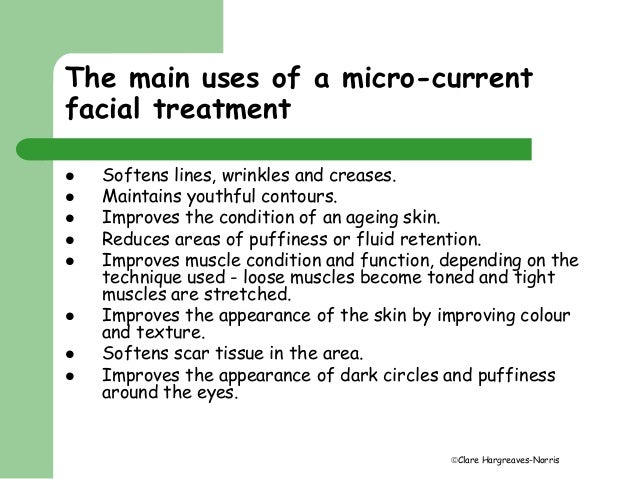 The main uses of a micro-current facial treatment

- Softens lines, wrinkles and creases.
- Maintains youthful contours.
- Improves the condition of an ageing skin.
- Reduces areas of puffiness or fluid retention.
- Improves muscle condition and function, depending on the technique used - loose muscles become toned and tight muscles are stretched.
- Improves the appearance of the skin by improving colour and texture.
- Softens scar tissue in the area.
- Improves the appearance of dark circles and puffiness around the eyes.

©Clare Hargreaves-Norris